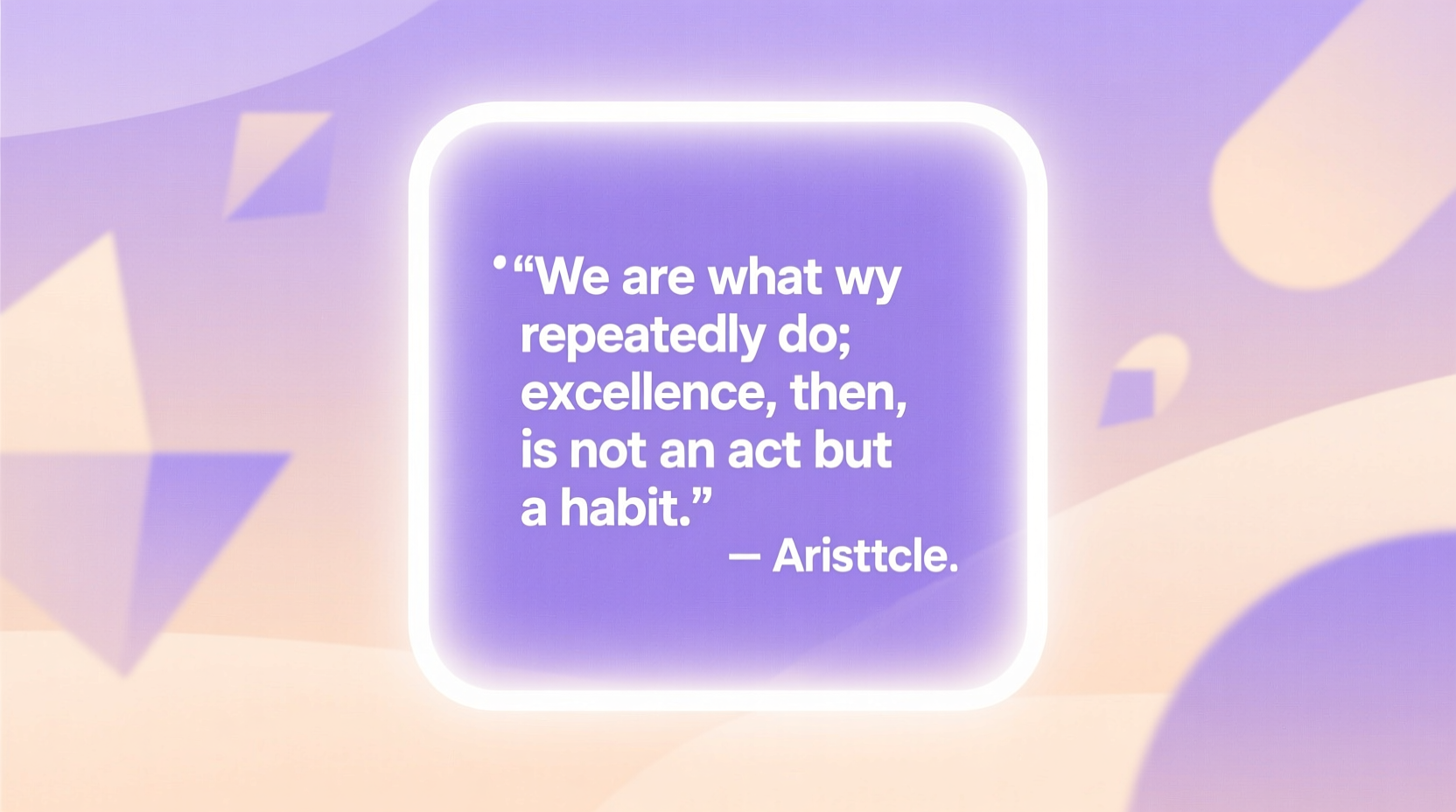 • “We are what wy repeatedly do; excellence, then, is not an act but a habit.”

— Aristtcle.